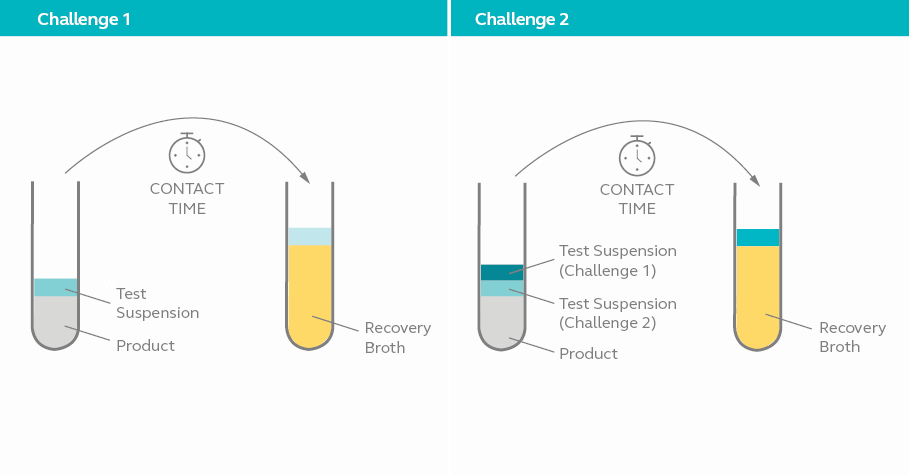 Challenge 1

CONTACT TIME

Test Suspension

Product

Recovery Broth

Challenge 2

CONTACT TIME

Test Suspension (Challenge 1)

Test Suspension (Challenge 2)

Product

Recovery Broth